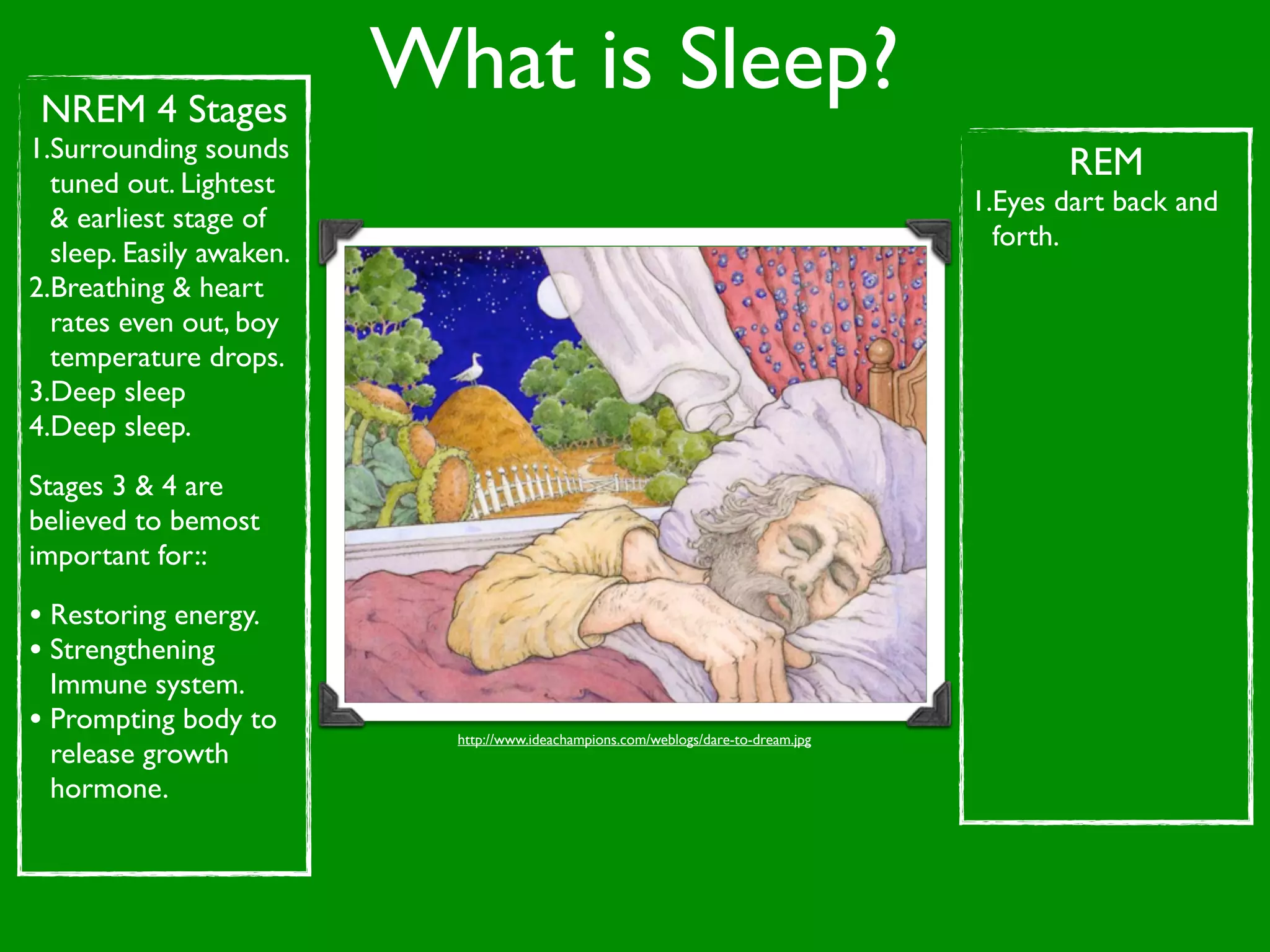 What is Sleep?

NREM 4 Stages
1.Surrounding sounds tuned out. Lightest & earliest stage of sleep. Easily awaken.
2.Breathing & heart rates even out, boy temperature drops.
3.Deep sleep
4.Deep sleep.

Stages 3 & 4 are believed to bemost important for::

• Restoring energy.
• Strengthening Immune system.
• Prompting body to release growth hormone.

http://www.ideachampions.com/weblogs/dare-to-dream.jpg

REM
1.Eyes dart back and forth.